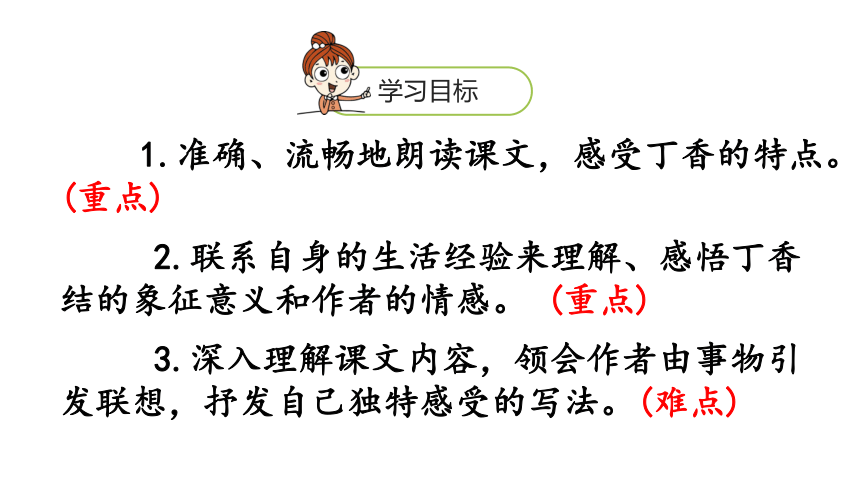 学习目标

1. 准确、流畅地朗读课文，感受丁香的特点。（重点）

2. 联系自身的生活经验来理解、感悟丁香结的象征意义和作者的情感。（重点）

3. 深入理解课文内容，领会作者由事物引发联想，抒发自己独特感受的写法。（难点）